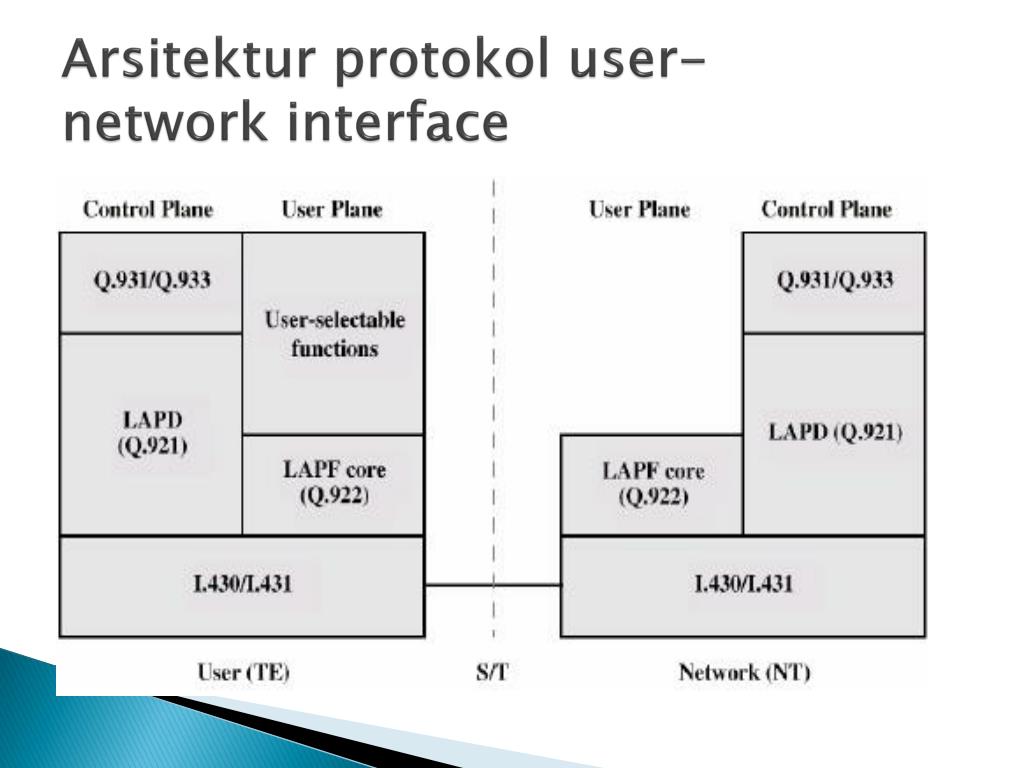 Arsitektur protokol user–network interface

Control Plane
User Plane
User Plane
Control Plane

Q.931/Q.933

User-selectable functions

Q.931/Q.933

LAPD (Q.921)

LAPF core (Q.922)

LAPF core (Q.922)

LAPD (Q.921)

I.430/I.431

I.430/I.431

User (TE)
S/T
Network (NT)